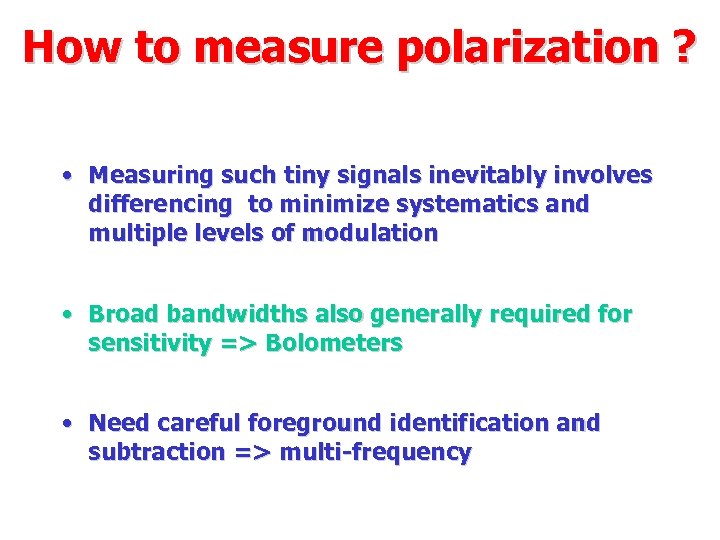 How to measure polarization ?

• Measuring such tiny signals inevitably involves differencing to minimize systematics and multiple levels of modulation

• Broad bandwidths also generally required for sensitivity => Bolometers

• Need careful foreground identification and subtraction => multi-frequency